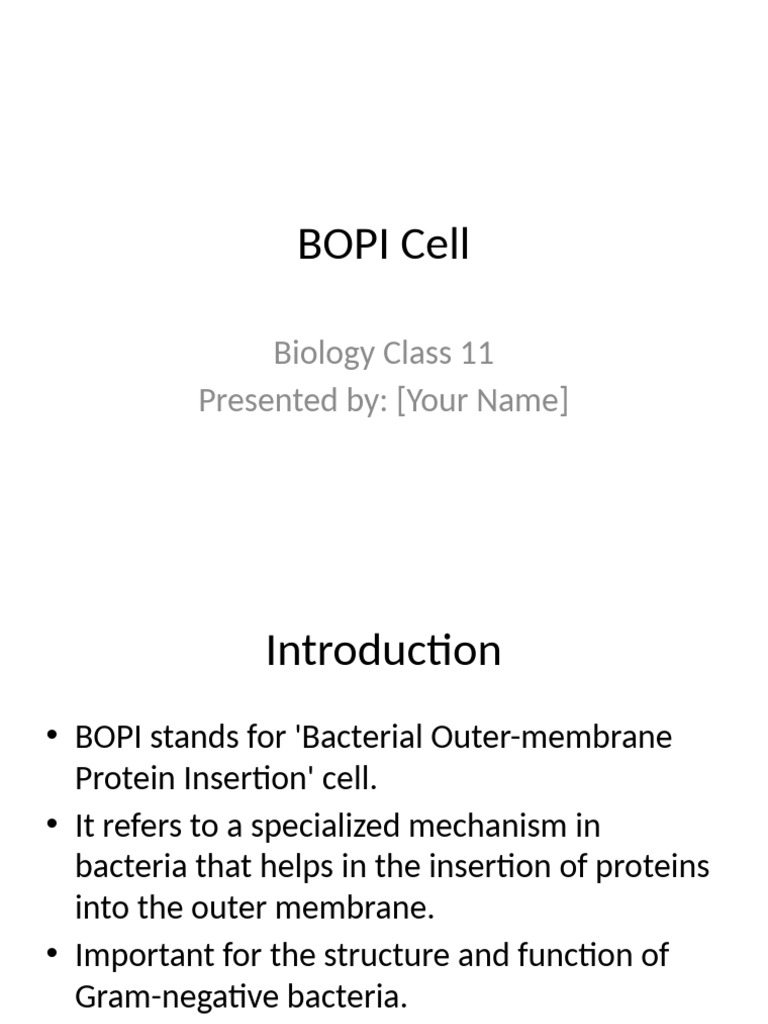 BOPI Cell

Biology Class 11
Presented by: [Your Name]

Introduction

• BOPI stands for 'Bacterial Outer-membrane Protein Insertion' cell.
• It refers to a specialized mechanism in bacteria that helps in the insertion of proteins into the outer membrane.
• Important for the structure and function of Gram-negative bacteria.